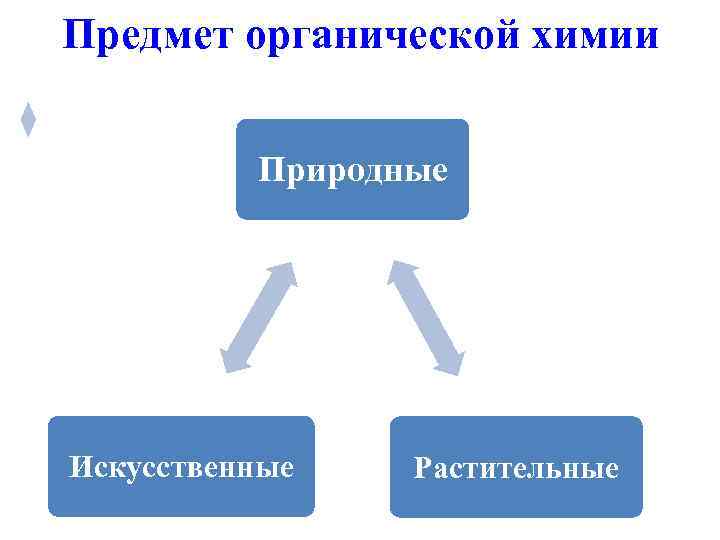 Предмет органической химии

Природные

Искусственные

Растительные